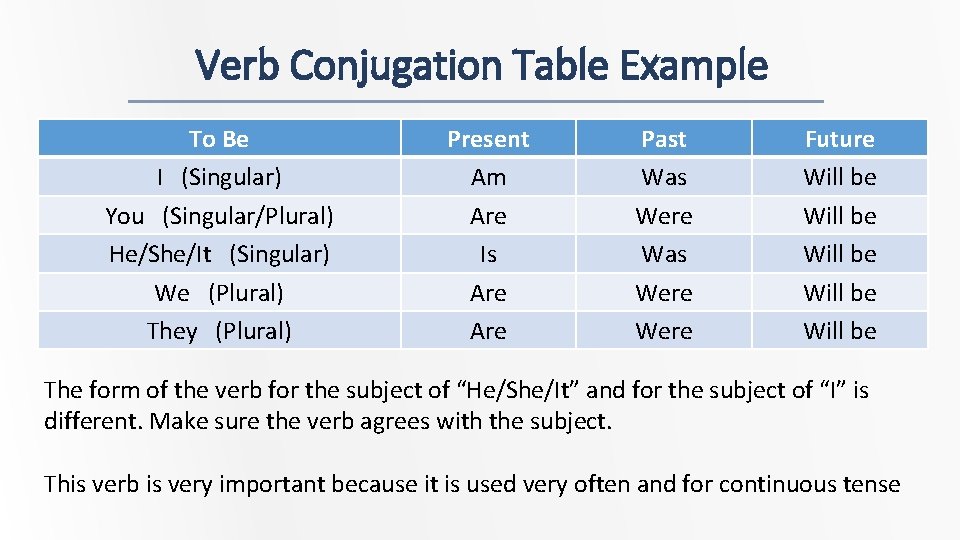 Verb Conjugation Table Example

| To Be | Present | Past | Future |
|---|---|---|---|
| I (Singular) | Am | Was | Will be |
| You (Singular/Plural) | Are | Were | Will be |
| He/She/It (Singular) | Is | Was | Will be |
| We (Plural) | Are | Were | Will be |
| They (Plural) | Are | Were | Will be |

The form of the verb for the subject of “He/She/It” and for the subject of “I” is different. Make sure the verb agrees with the subject.

This verb is very important because it is used very often and for continuous tense